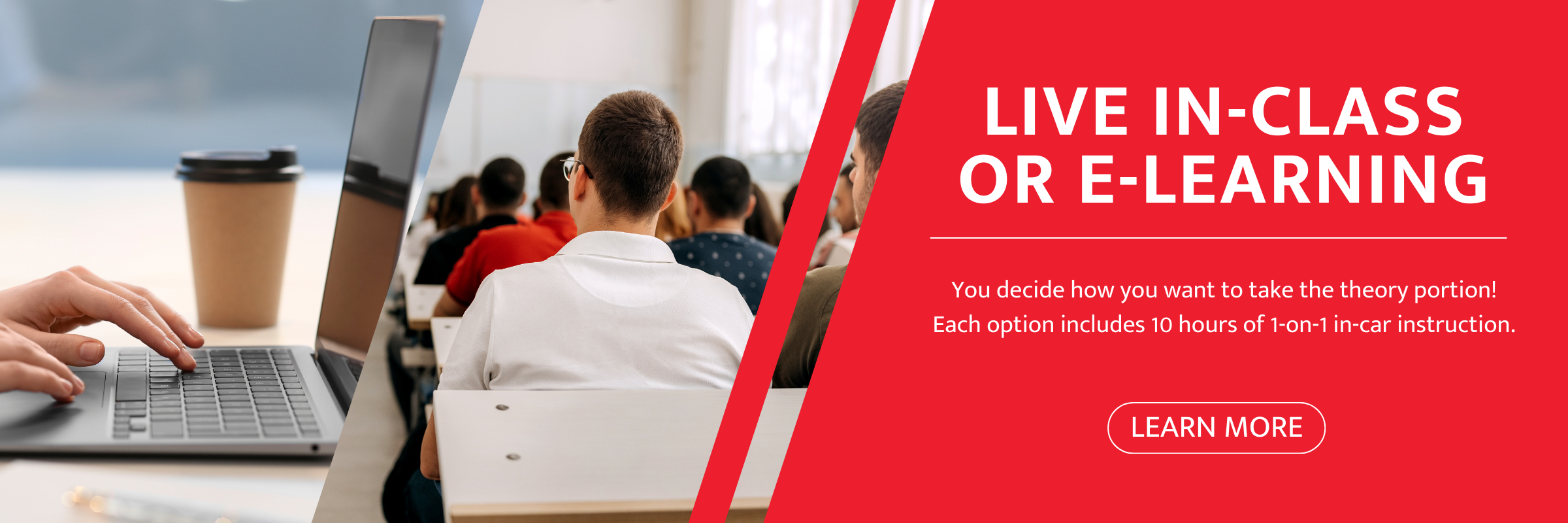 LIVE IN-CLASS
OR E-LEARNING

You decide how you want to take the theory portion!
Each option includes 10 hours of 1-on-1 in-car instruction.

LEARN MORE